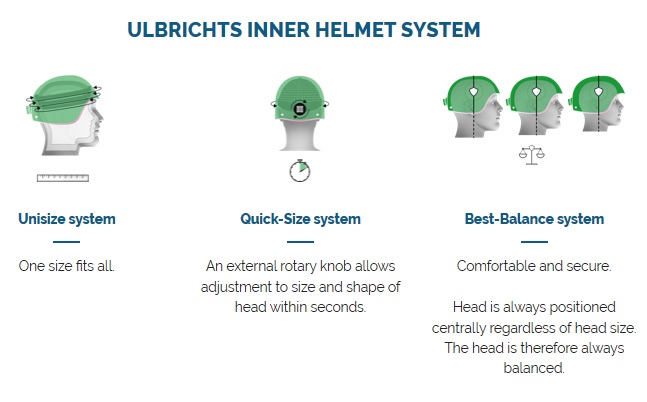 ULBRICHTS INNER HELMET SYSTEM

Unisize system

One size fits all.

Quick-Size system

An external rotary knob allows adjustment to size and shape of head within seconds.

Best-Balance system

Comfortable and secure.

Head is always positioned centrally regardless of head size. The head is therefore always balanced.